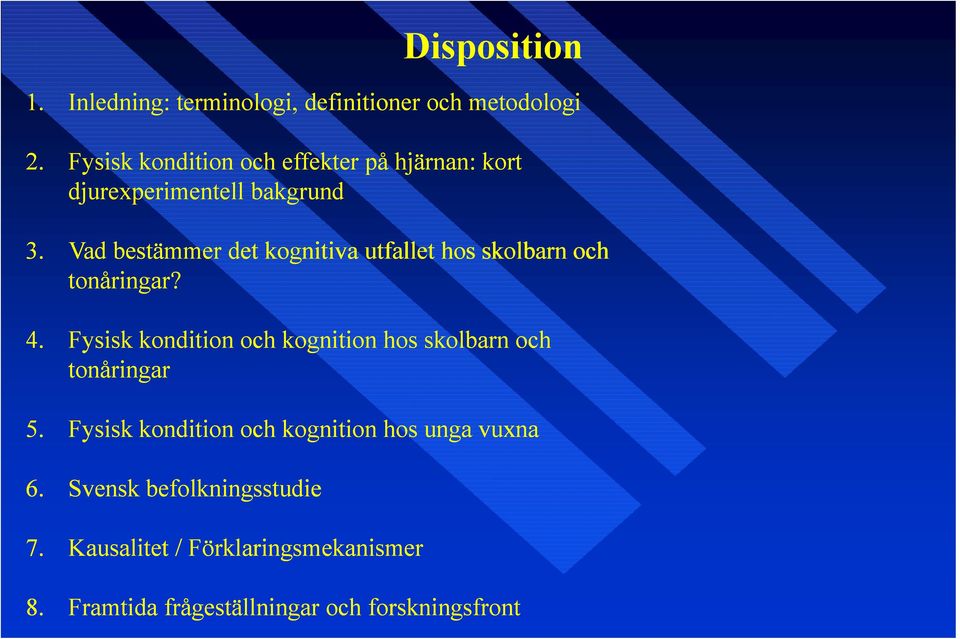 Disposition

1. Inledning: terminologi, definitioner och metodologi

2. Fysisk kondition och effekter på hjärnan: kort djurexperimentell bakgrund

3. Vad bestämmer det kognitiva utfallet hos skolbarn och tonåringar?

4. Fysisk kondition och kognition hos skolbarn och tonåringar

5. Fysisk kondition och kognition hos unga vuxna

6. Svensk befolkningsstudie

7. Kausalitet / Förklaringsmekanismer

8. Framtida frågeställningar och forskningsfront